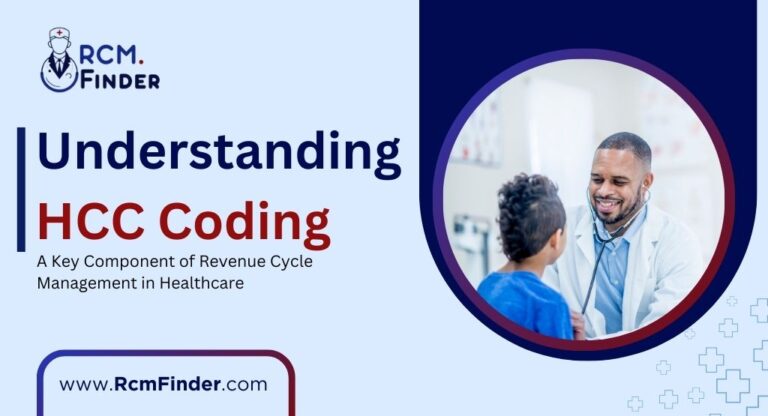 RCM.
FINDER

Understanding
HCC Coding
A Key Component of Revenue Cycle Management in Healthcare

www.RcmFinder.com